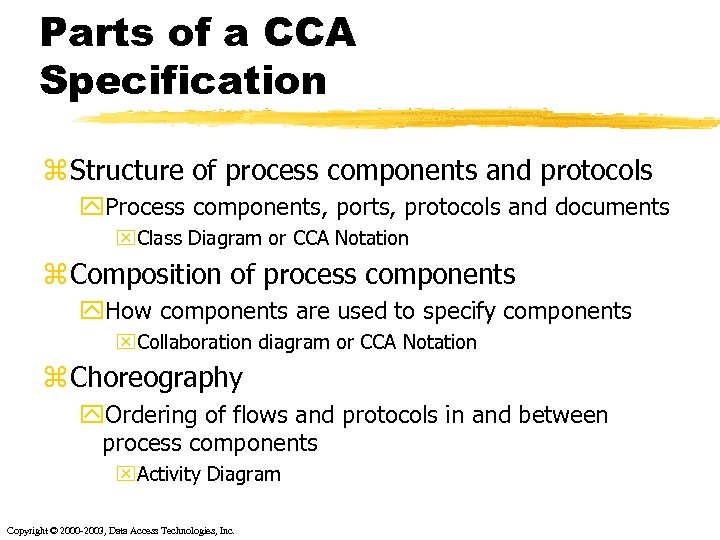 Parts of a CCA Specification

Structure of process components and protocols

Process components, ports, protocols and documents

Class Diagram or CCA Notation

Composition of process components

How components are used to specify components

Collaboration diagram or CCA Notation

Choreography

Ordering of flows and protocols in and between process components

Activity Diagram

Copyright © 2000-2003, Data Access Technologies, Inc.